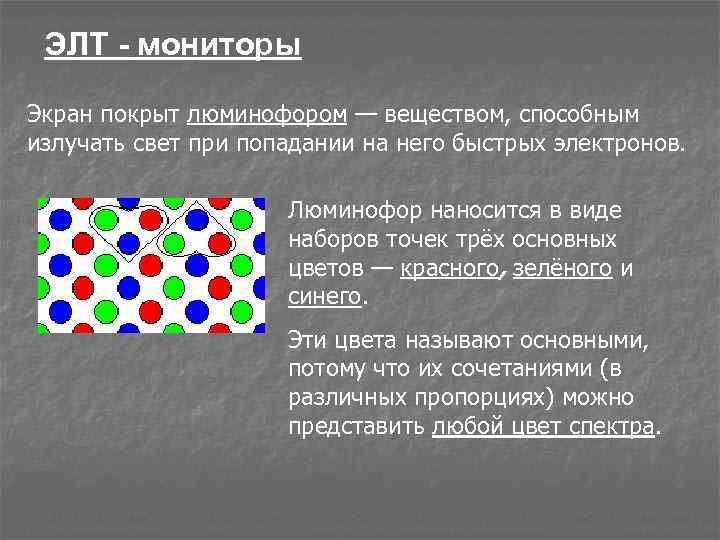 ЭЛТ - мониторы

Экран покрыт люминофором — веществом, способным излучать свет при попадании на него быстрых электронов.

Люминофор наносится в виде наборов точек трёх основных цветов — красного, зелёного и синего.

Эти цвета называют основными, потому что их сочетаниями (в различных пропорциях) можно представить любой цвет спектра.